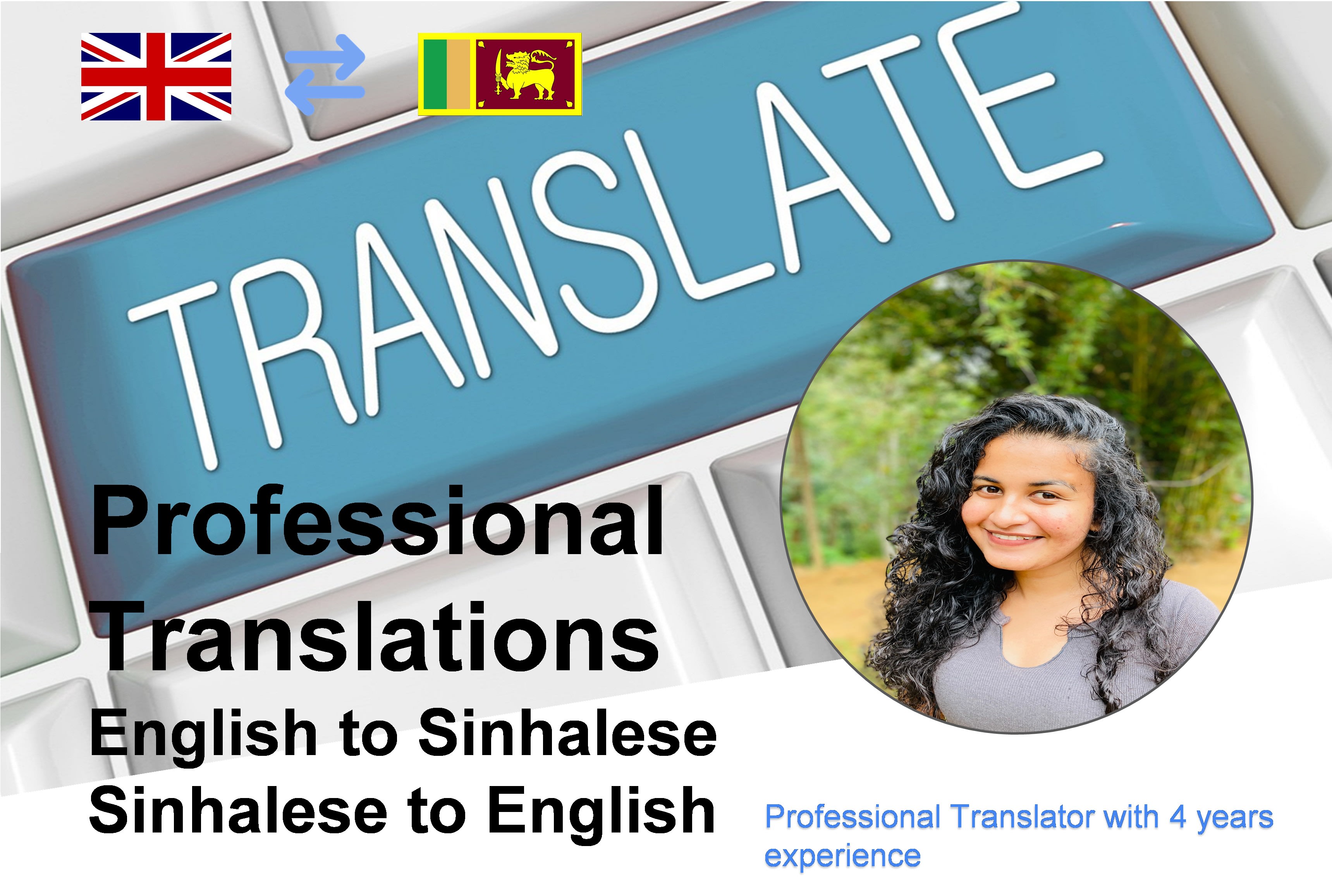 TRANSLATE

Professional Translations

English to Sinhalese
Sinhalese to English

Professional Translator with 4 years experience